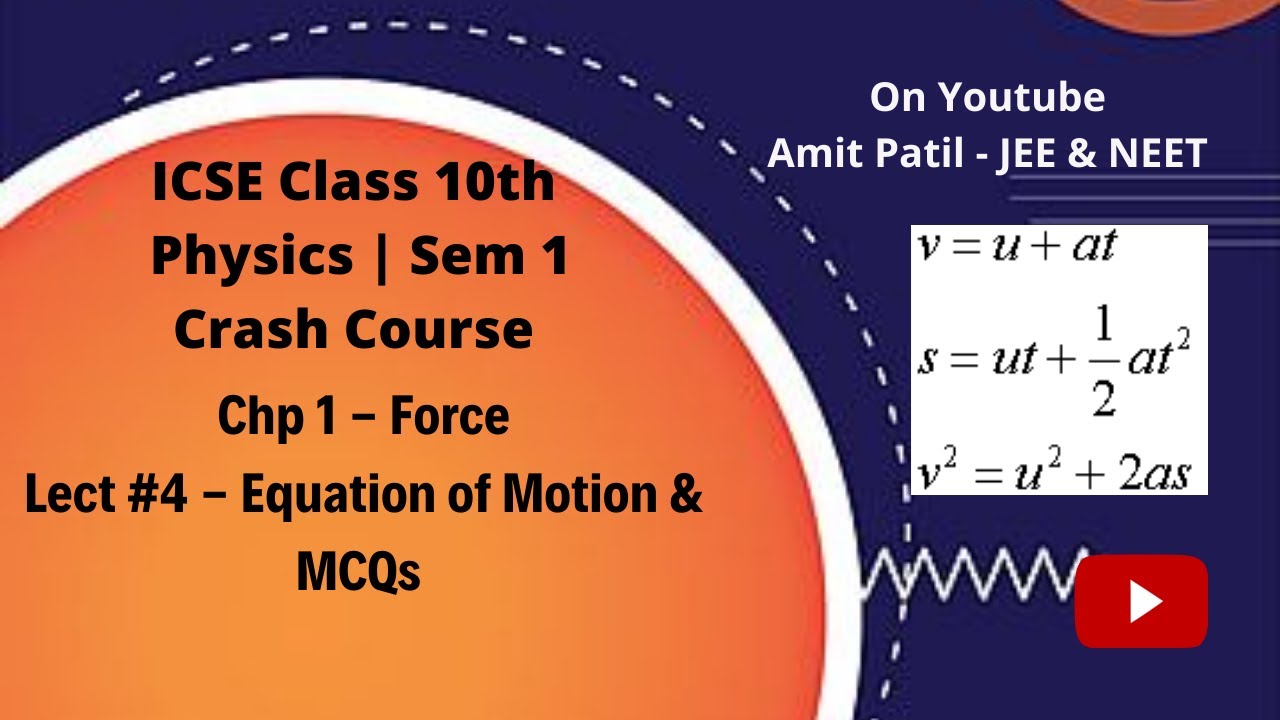 ICSE Class 10th Physics | Sem 1 Crash Course

Chp 1 – Force

Lect #4 – Equation of Motion & MCQs

On Youtube
Amit Patil - JEE & NEET

$v = u + at$

$s = ut + \frac{1}{2}at^2$

$v^2 = u^2 + 2as$